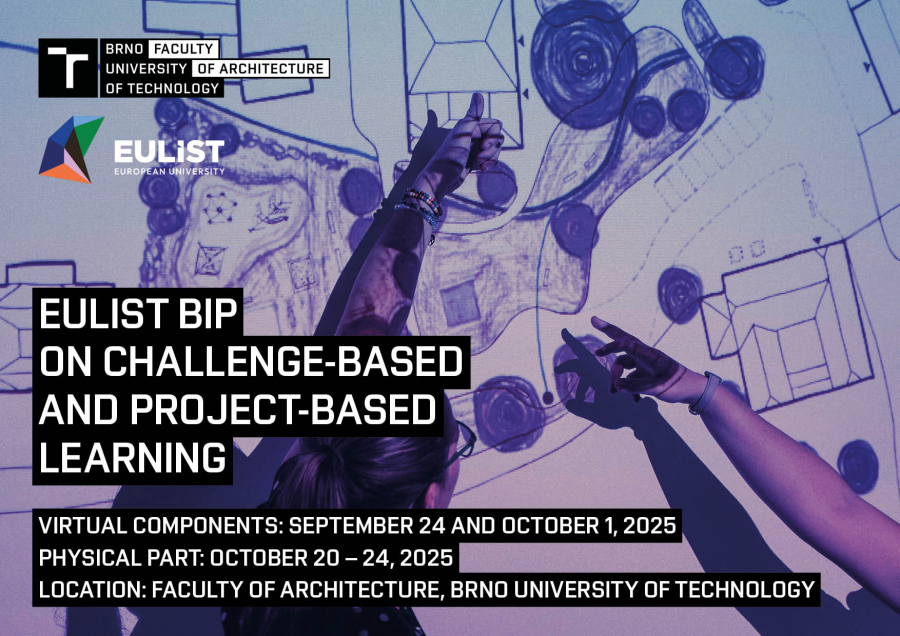 BRNO FACULTY
UNIVERSITY OF ARCHITECTURE
OF TECHNOLOGY

EULiST
EUROPEAN UNIVERSITY

EULIST BIP
ON CHALLENGE-BASED
AND PROJECT-BASED
LEARNING

VIRTUAL COMPONENTS: SEPTEMBER 24 AND OCTOBER 1, 2025
PHYSICAL PART: OCTOBER 20 – 24, 2025
LOCATION: FACULTY OF ARCHITECTURE, BRNO UNIVERSITY OF TECHNOLOGY